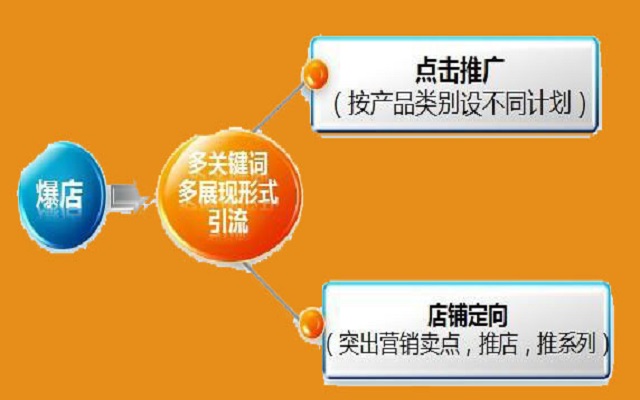 爆店

多关键词
多展现形式
引流

点击推广
（按产品类别设不同计划）

店铺定向
（突出营销卖点，推店，推系列）